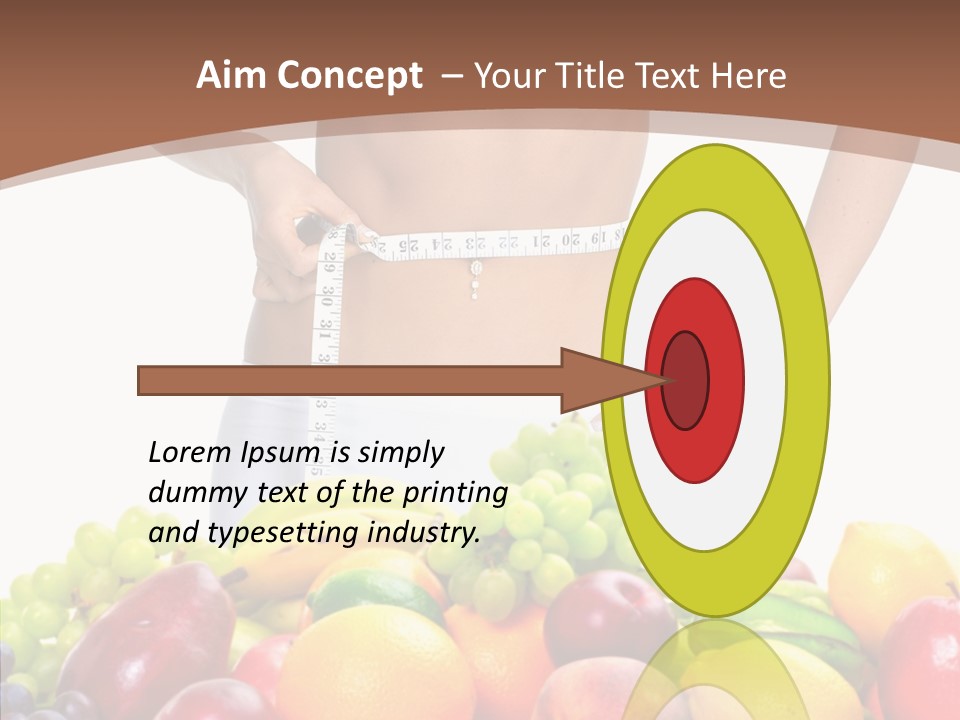 Aim Concept – Your Title Text Here

Lorem Ipsum is simply dummy text of the printing and typesetting industry.